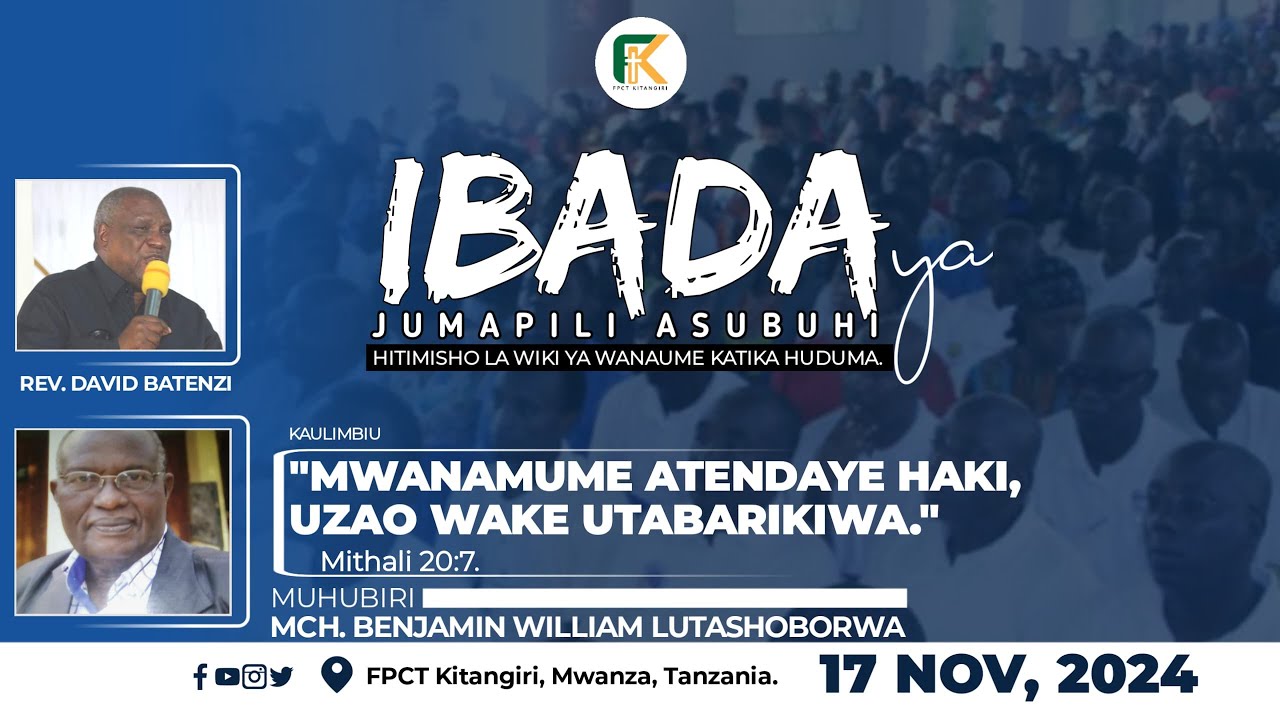 FK
FPCT KITANGIRI

IBADA ya
JUMAPILI ASUBUHI
HITIMISHO LA WIKI YA WANAUME KATIKA HUDUMA.

REV. DAVID BATENZI

KAULIMBIU
"MWANAMUME ATENDAYE HAKI, UZAO WAKE UTABARIKIWA."
Mithali 20:7.

MUHUBIRI
MCH. BENJAMIN WILLIAM LUTASHOBORWA

FPCT Kitangiri, Mwanza, Tanzania.
17 NOV, 2024